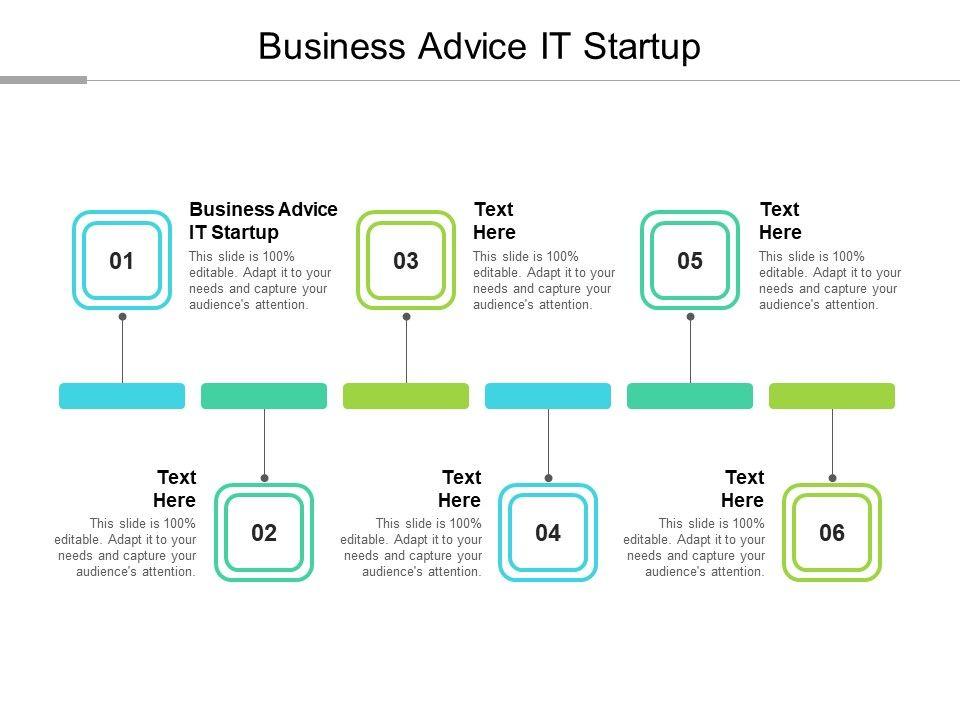 Business Advice IT Startup

01

Business Advice IT Startup

This slide is 100% editable. Adapt it to your needs and capture your audience's attention.

03

Text Here

This slide is 100% editable. Adapt it to your needs and capture your audience's attention.

05

Text Here

This slide is 100% editable. Adapt it to your needs and capture your audience's attention.

Text Here

This slide is 100% editable. Adapt it to your needs and capture your audience's attention.

02

Text Here

This slide is 100% editable. Adapt it to your needs and capture your audience's attention.

04

Text Here

This slide is 100% editable. Adapt it to your needs and capture your audience's attention.

06